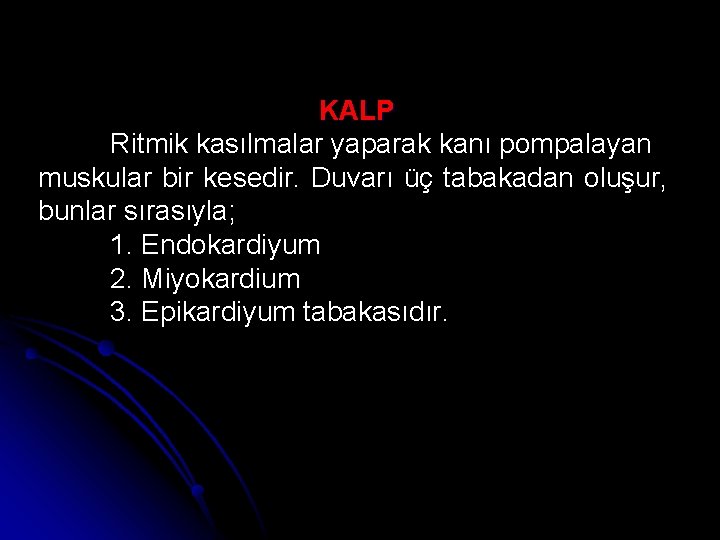 KALP

Ritmik kasılmalar yaparak kanı pompalayan muskular bir kesedir. Duvarı üç tabakadan oluşur, bunlar sırasıyla;

1. Endokardiyum
2. Miyokardium
3. Epikardiyum tabakasıdır.